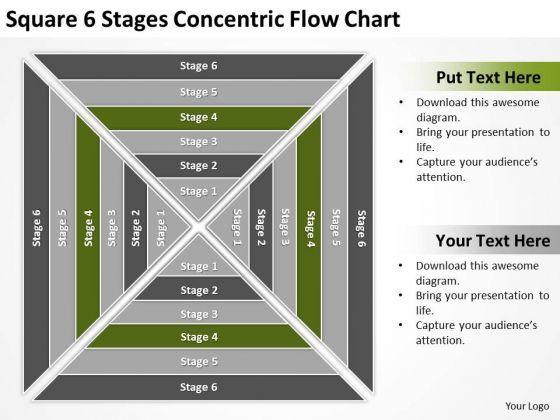 Square 6 Stages Concentric Flow Chart

Stage 6
Stage 5
Stage 4
Stage 3
Stage 2
Stage 1

Stage 6
Stage 5
Stage 4
Stage 3
Stage 2
Stage 1

Stage 1
Stage 2
Stage 3
Stage 4
Stage 5
Stage 6

Stage 1
Stage 2
Stage 3
Stage 4
Stage 5
Stage 6

Put Text Here

• Download this awesome diagram.
• Bring your presentation to life.
• Capture your audience's attention.

Your Text Here

• Download this awesome diagram.
• Bring your presentation to life.
• Capture your audience's attention.

Your Logo